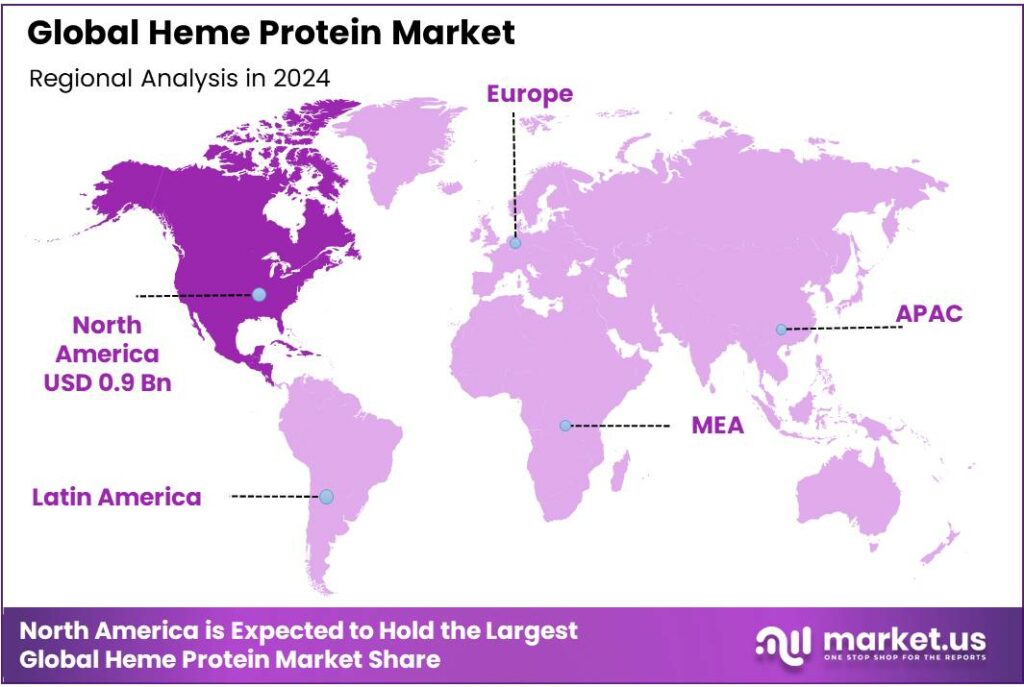 Global Heme Protein Market

Regional Analysis in 2024

Europe

North America USD 0.9 Bn

APAC

MEA

Latin America

North America is Expected to Hold the Largest Global Heme Protein Market Share

market.us
ONE STOP SHOP FOR THE REPORTS